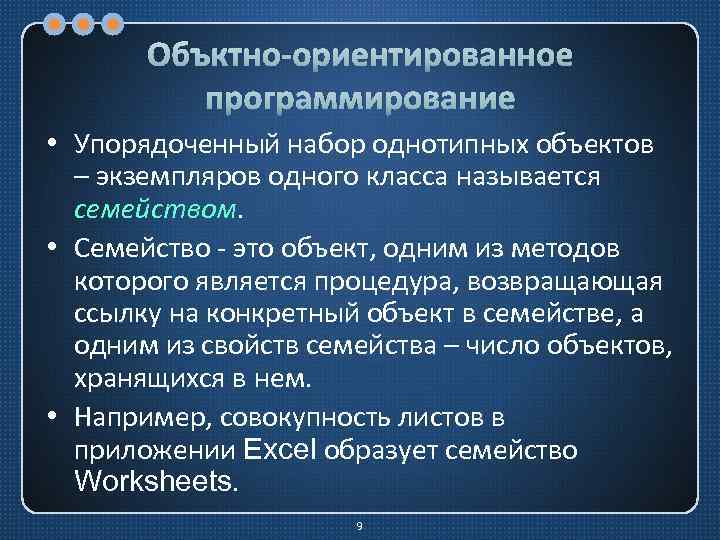 Объктно-ориентированное программирование

• Упорядоченный набор однотипных объектов – экземпляров одного класса называется семейством.

• Семейство - это объект, одним из методов которого является процедура, возвращающая ссылку на конкретный объект в семействе, а одним из свойств семейства – число объектов, хранящихся в нем.

• Например, совокупность листов в приложении Excel образует семейство Worksheets.

9